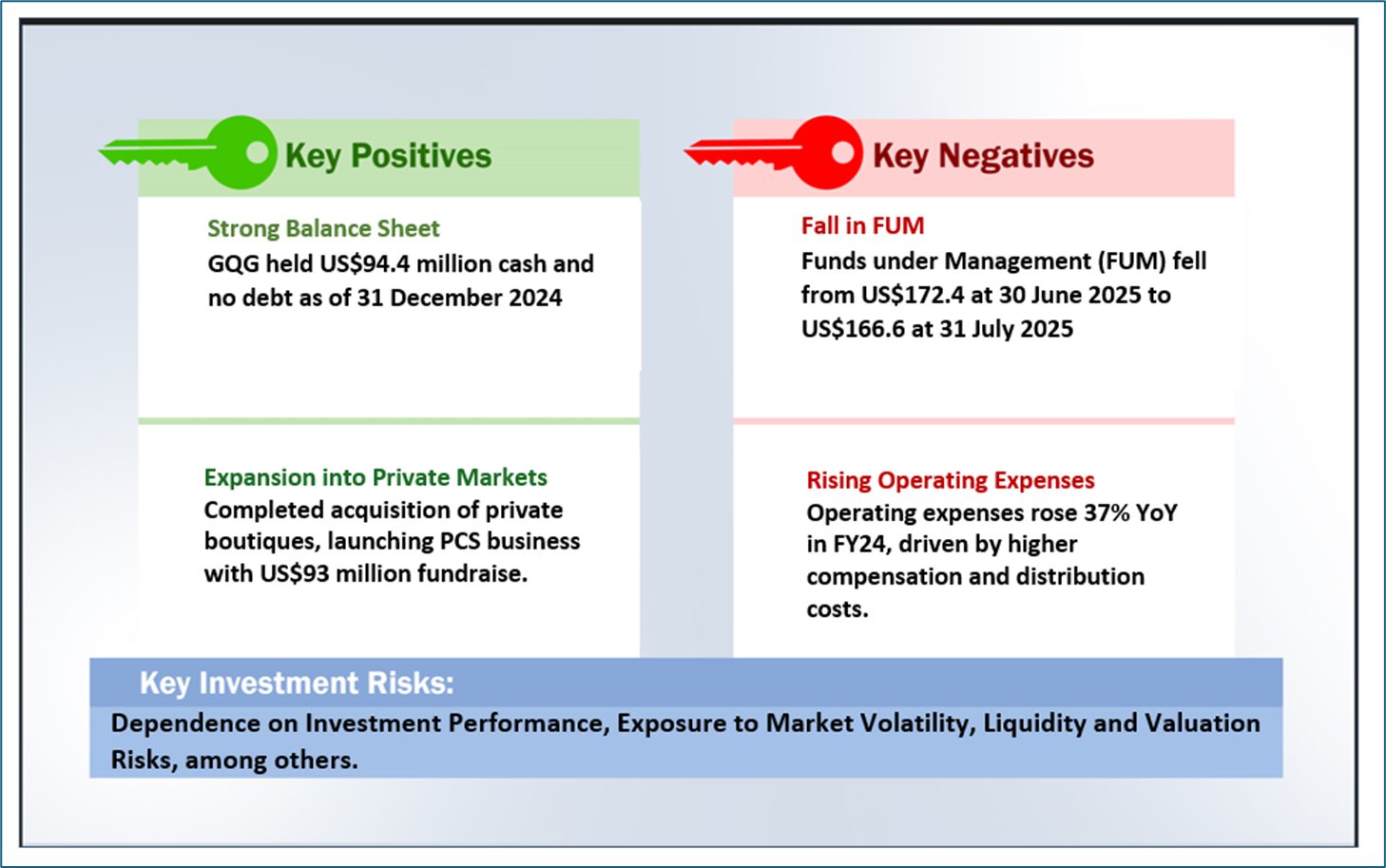 Key Positives

Strong Balance Sheet
GQG held US$94.4 million cash and no debt as of 31 December 2024

Expansion into Private Markets
Completed acquisition of private boutiques, launching PCS business with US$93 million fundraise.

Key Negatives

Fall in FUM
Funds under Management (FUM) fell from US$172.4 at 30 June 2025 to US$166.6 at 31 July 2025

Rising Operating Expenses
Operating expenses rose 37% YoY in FY24, driven by higher compensation and distribution costs.

Key Investment Risks:
Dependence on Investment Performance, Exposure to Market Volatility, Liquidity and Valuation Risks, among others.